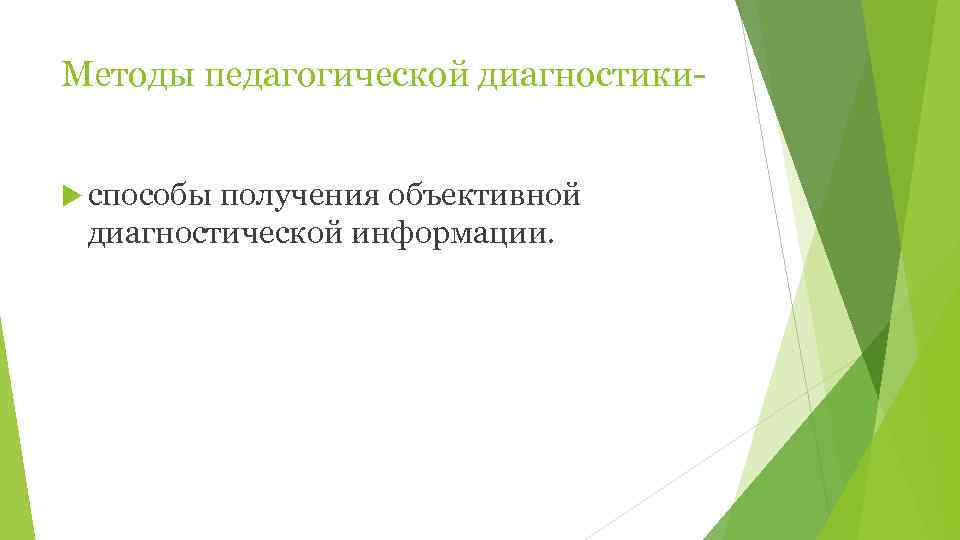 Методы педагогической диагностики-

способы получения объективной диагностической информации.